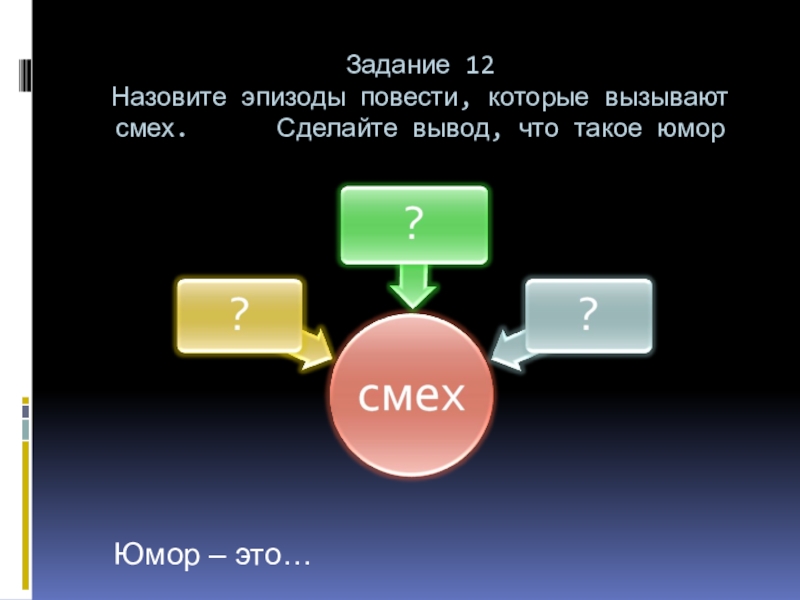 Задание 12
Назовите эпизоды повести, которые вызывают смех. Сделайте вывод, что такое юмор

?

?

?

смех

Юмор – это…